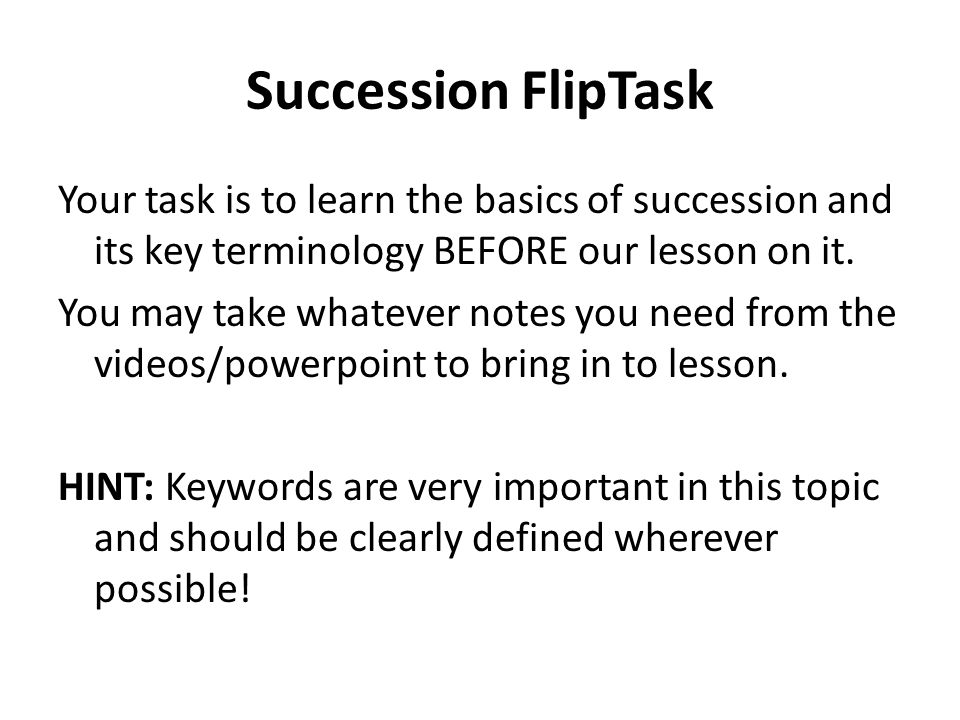 Succession FlipTask

Your task is to learn the basics of succession and its key terminology BEFORE our lesson on it.

You may take whatever notes you need from the videos/powerpoint to bring in to lesson.

HINT: Keywords are very important in this topic and should be clearly defined wherever possible!